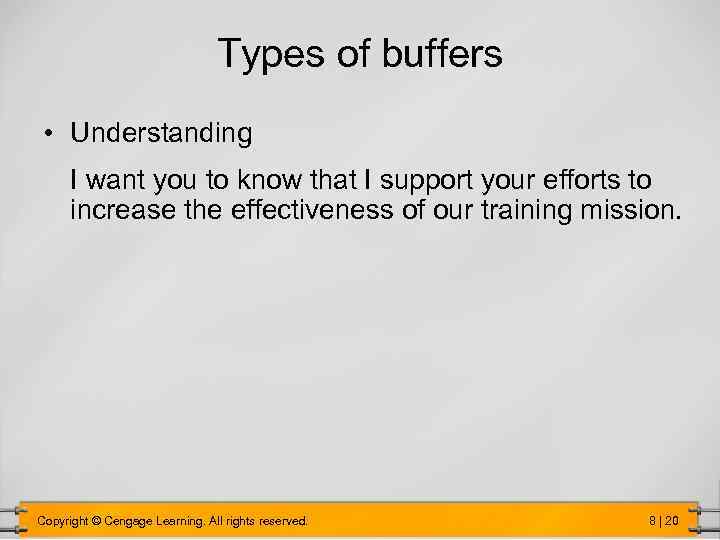 Types of buffers

• Understanding

I want you to know that I support your efforts to increase the effectiveness of our training mission.

Copyright © Cengage Learning. All rights reserved.

8 | 20